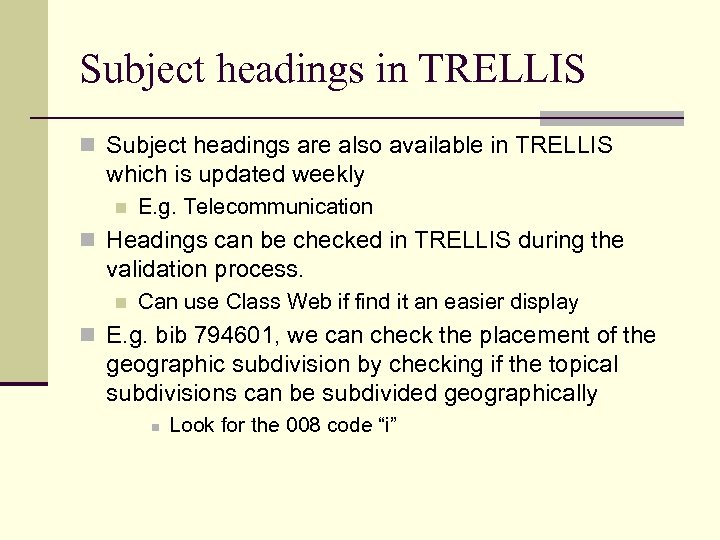 Subject headings in TRELLIS

Subject headings are also available in TRELLIS which is updated weekly

E.g. Telecommunication

Headings can be checked in TRELLIS during the validation process.

Can use Class Web if find it an easier display

E.g. bib 794601, we can check the placement of the geographic subdivision by checking if the topical subdivisions can be subdivided geographically

Look for the 008 code “i”